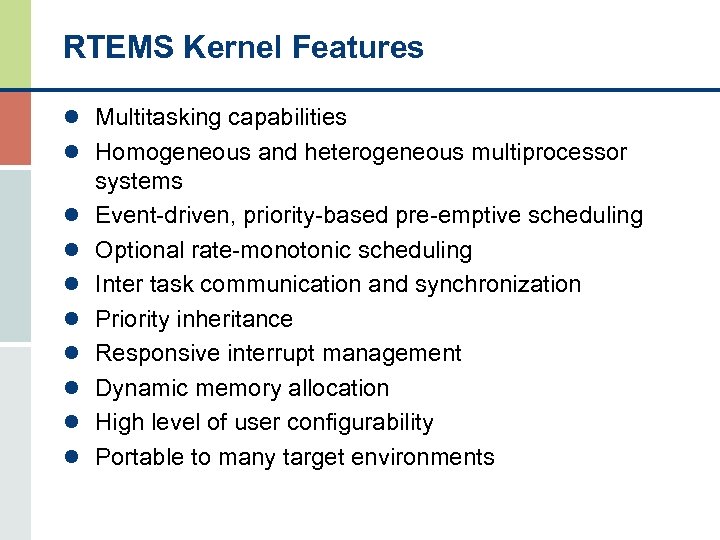 RTEMS Kernel Features

- Multitasking capabilities
- Homogeneous and heterogeneous multiprocessor systems
- Event-driven, priority-based pre-emptive scheduling
- Optional rate-monotonic scheduling
- Inter task communication and synchronization
- Priority inheritance
- Responsive interrupt management
- Dynamic memory allocation
- High level of user configurability
- Portable to many target environments